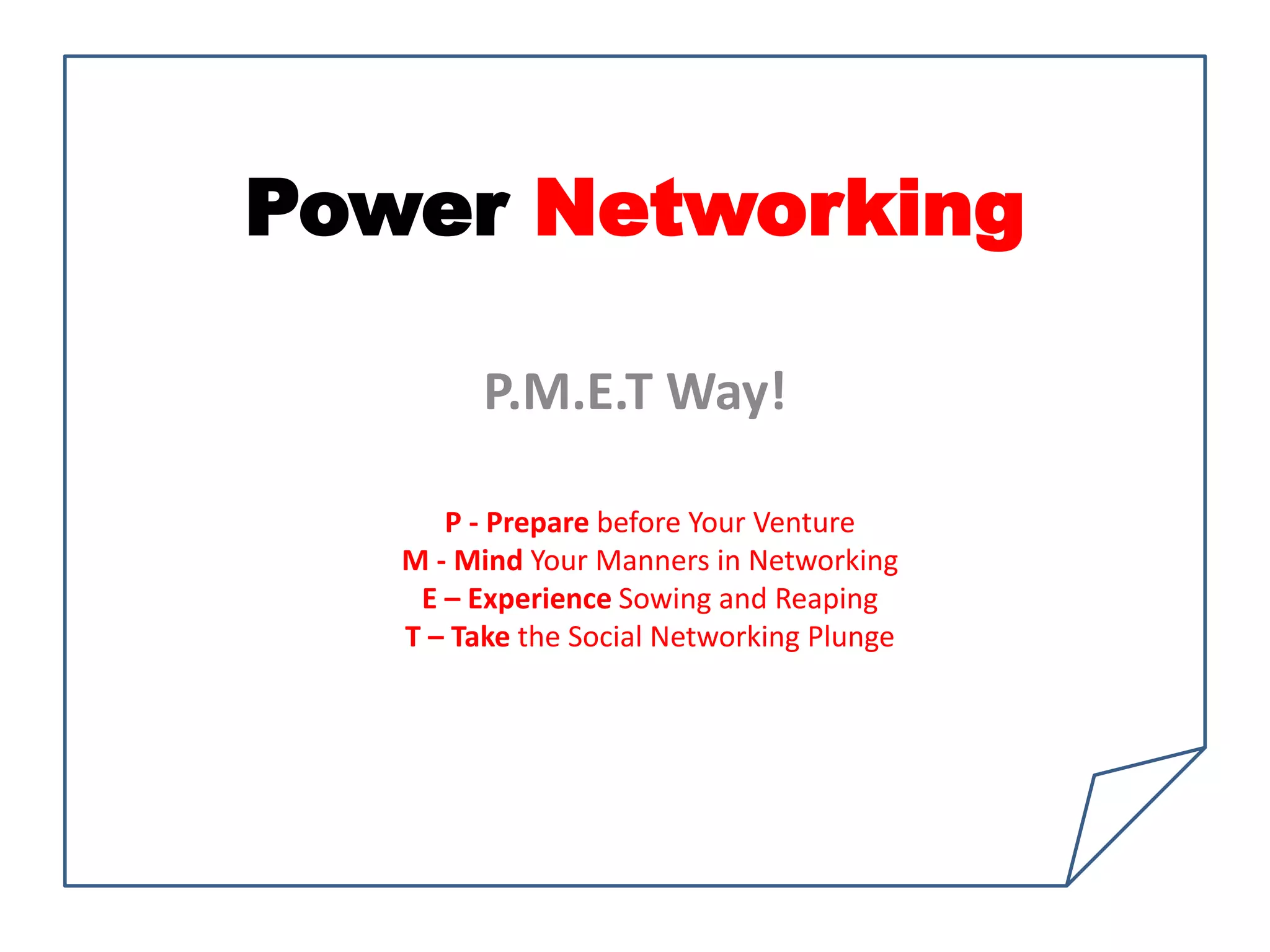 Power Networking

P.M.E.T Way!

P - Prepare before Your Venture
M - Mind Your Manners in Networking
E – Experience Sowing and Reaping
T – Take the Social Networking Plunge